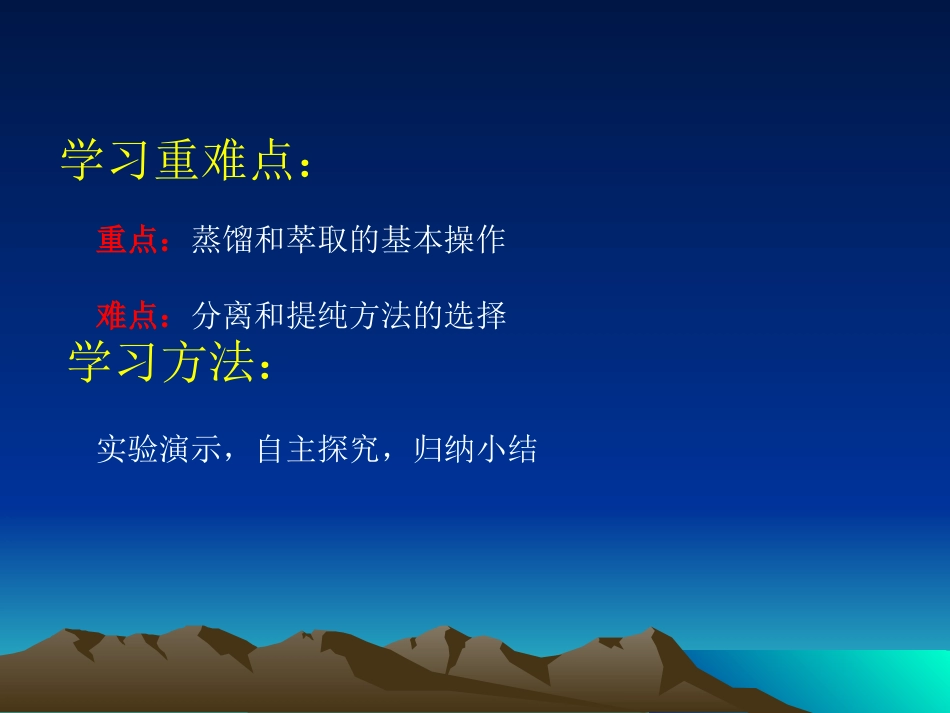 学习重难点：

重点：蒸馏和萃取的基本操作

难点：分离和提纯方法的选择

学习方法：

实验演示，自主探究，归纳小结